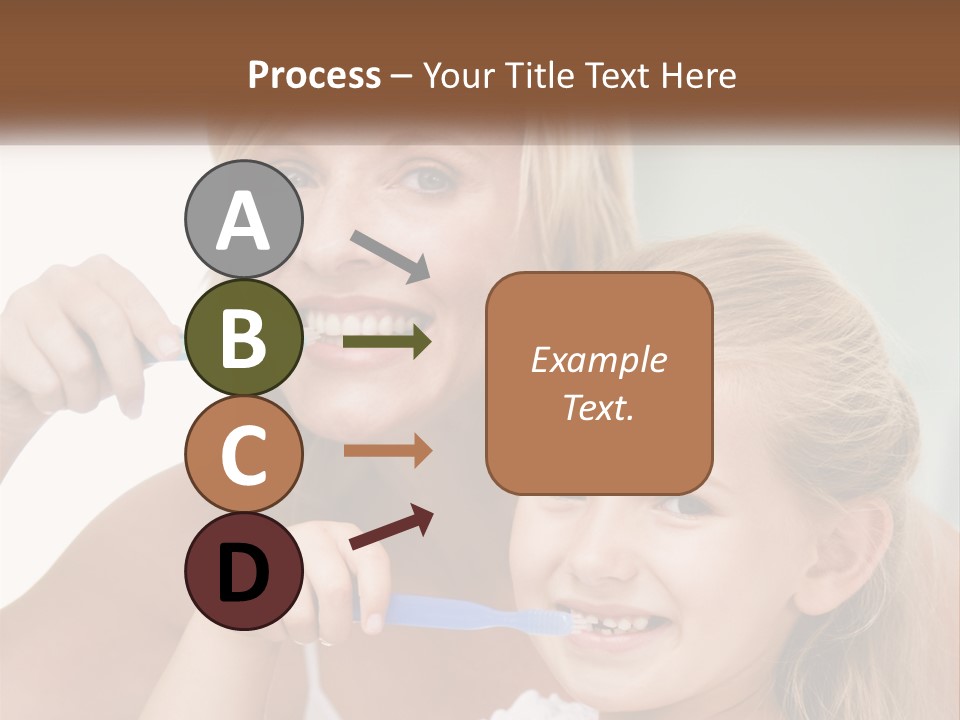 Process – Your Title Text Here

A

B

C

D

Example Text.